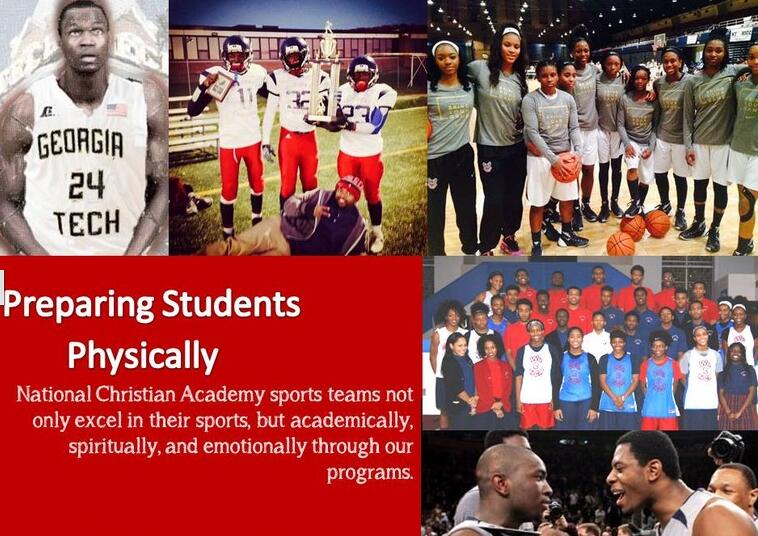 GEORGIA 24 TECH

11 32 23

Preparing Students Physically

National Christian Academy sports teams not only excel in their sports, but academically, spiritually, and emotionally through our programs.